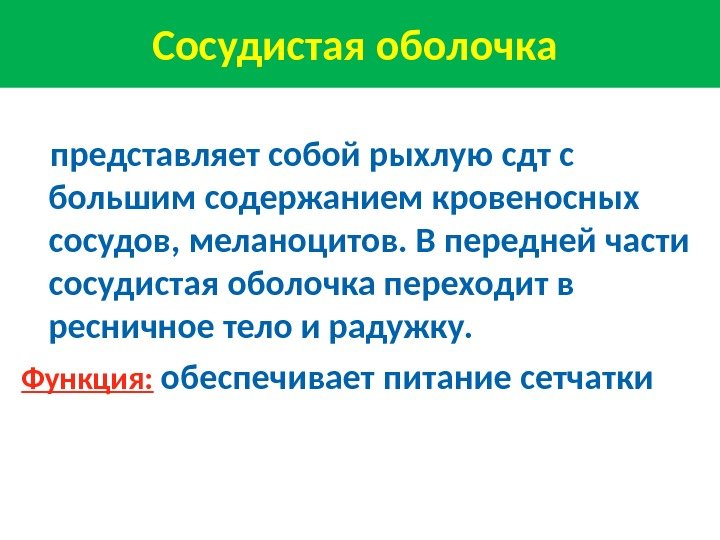 Сосудистая оболочка

представляет собой рыхлую сдт с большим содержанием кровеносных сосудов, меланоцитов. В передней части сосудистая оболочка переходит в ресничное тело и радужку.

Функция: обеспечивает питание сетчатки